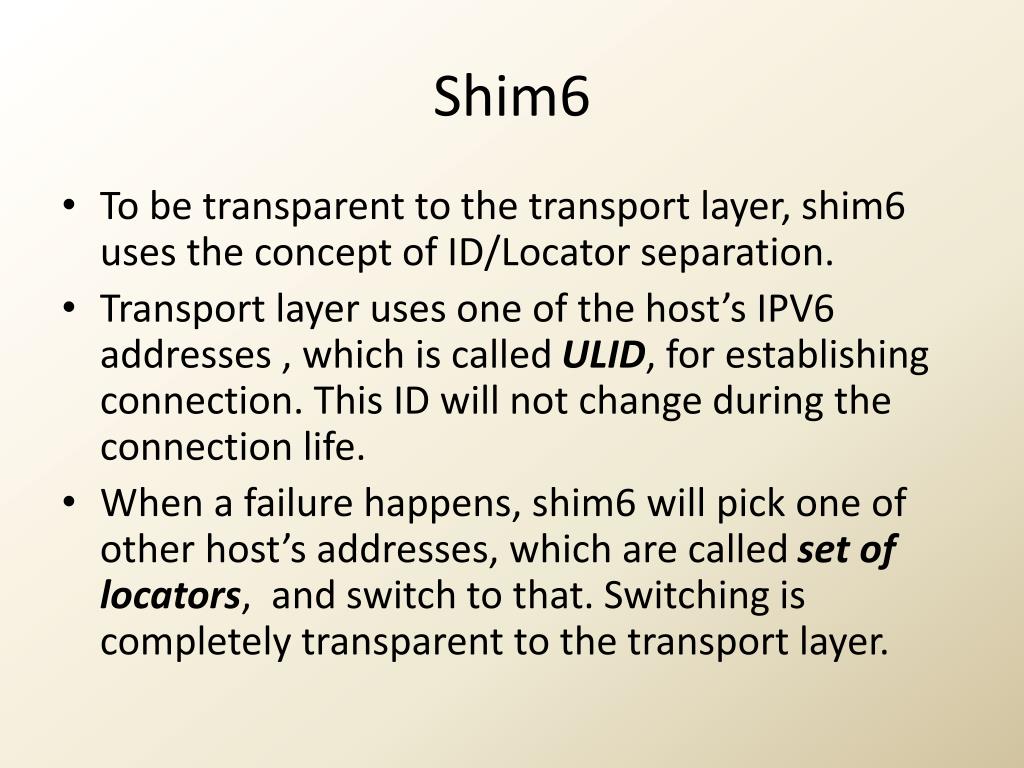 Shim6

• To be transparent to the transport layer, shim6 uses the concept of ID/Locator separation.
• Transport layer uses one of the host's IPV6 addresses , which is called ULID, for establishing connection. This ID will not change during the connection life.
• When a failure happens, shim6 will pick one of other host's addresses, which are called set of locators, and switch to that. Switching is completely transparent to the transport layer.